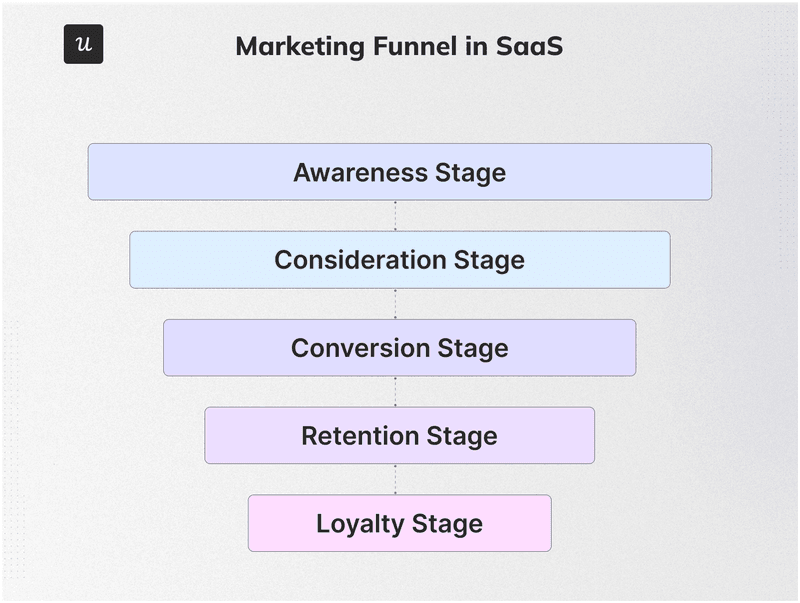 u

Marketing Funnel in SaaS

Awareness Stage

Consideration Stage

Conversion Stage

Retention Stage

Loyalty Stage